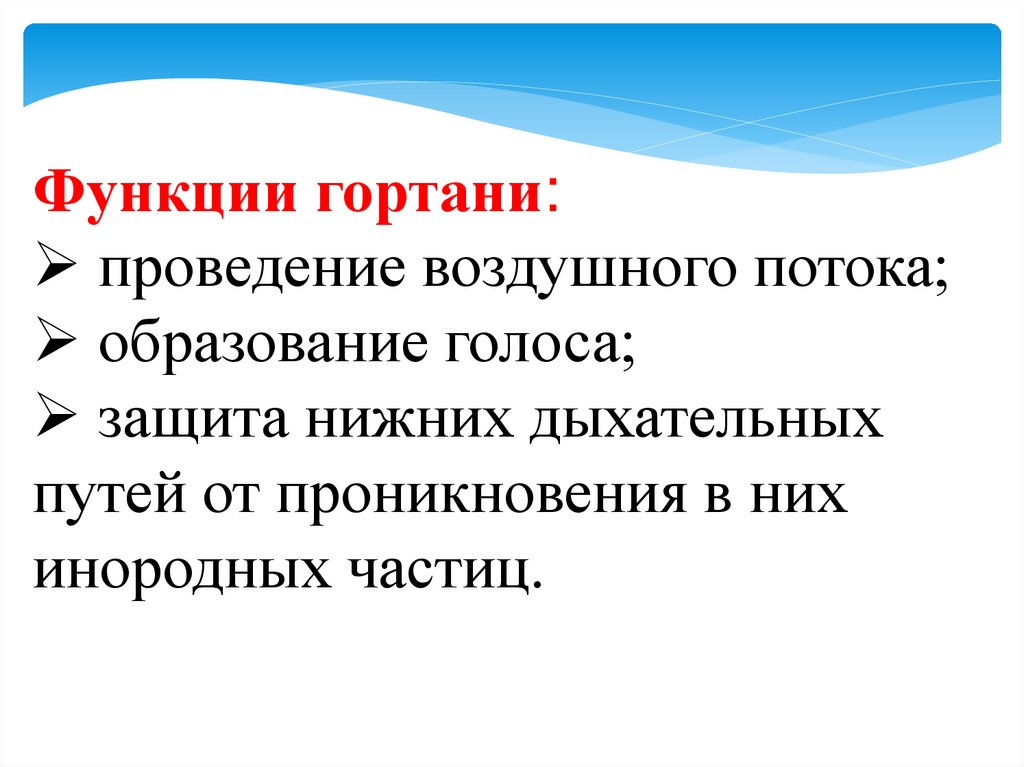 Функции гортани:
➢ проведение воздушного потока;
➢ образование голоса;
➢ защита нижних дыхательных путей от проникновения в них инородных частиц.